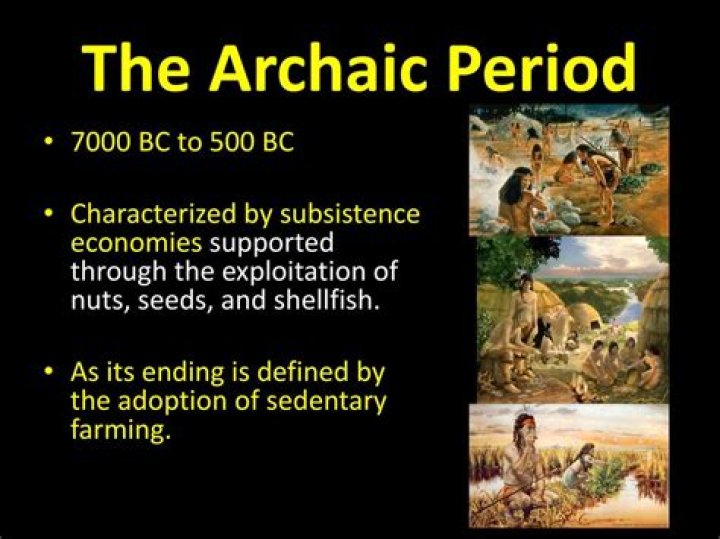 The Archaic Period

• 7000 BC to 500 BC

• Characterized by subsistence economies supported through the exploitation of nuts, seeds, and shellfish.

• As its ending is defined by the adoption of sedentary farming.